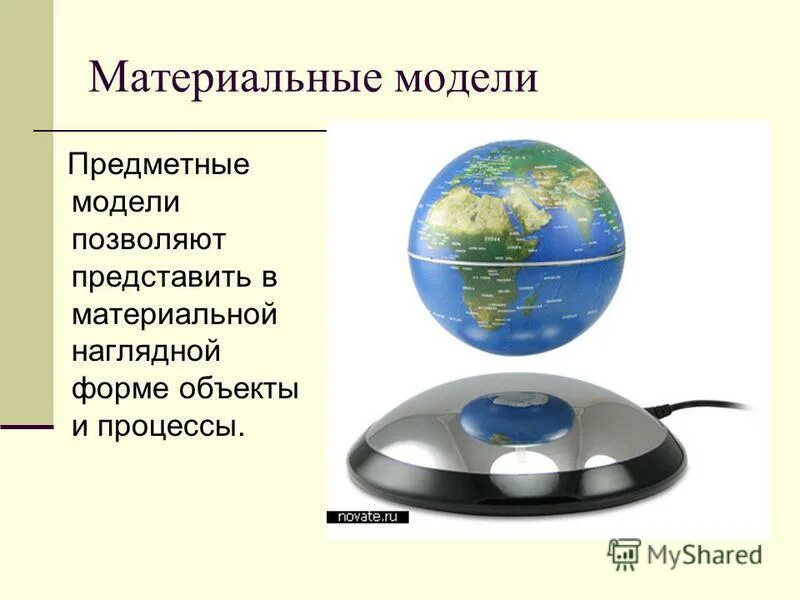 Материальные модели

Предметные модели позволяют представить в материальной наглядной форме объекты и процессы.

novate.ru

MyShared